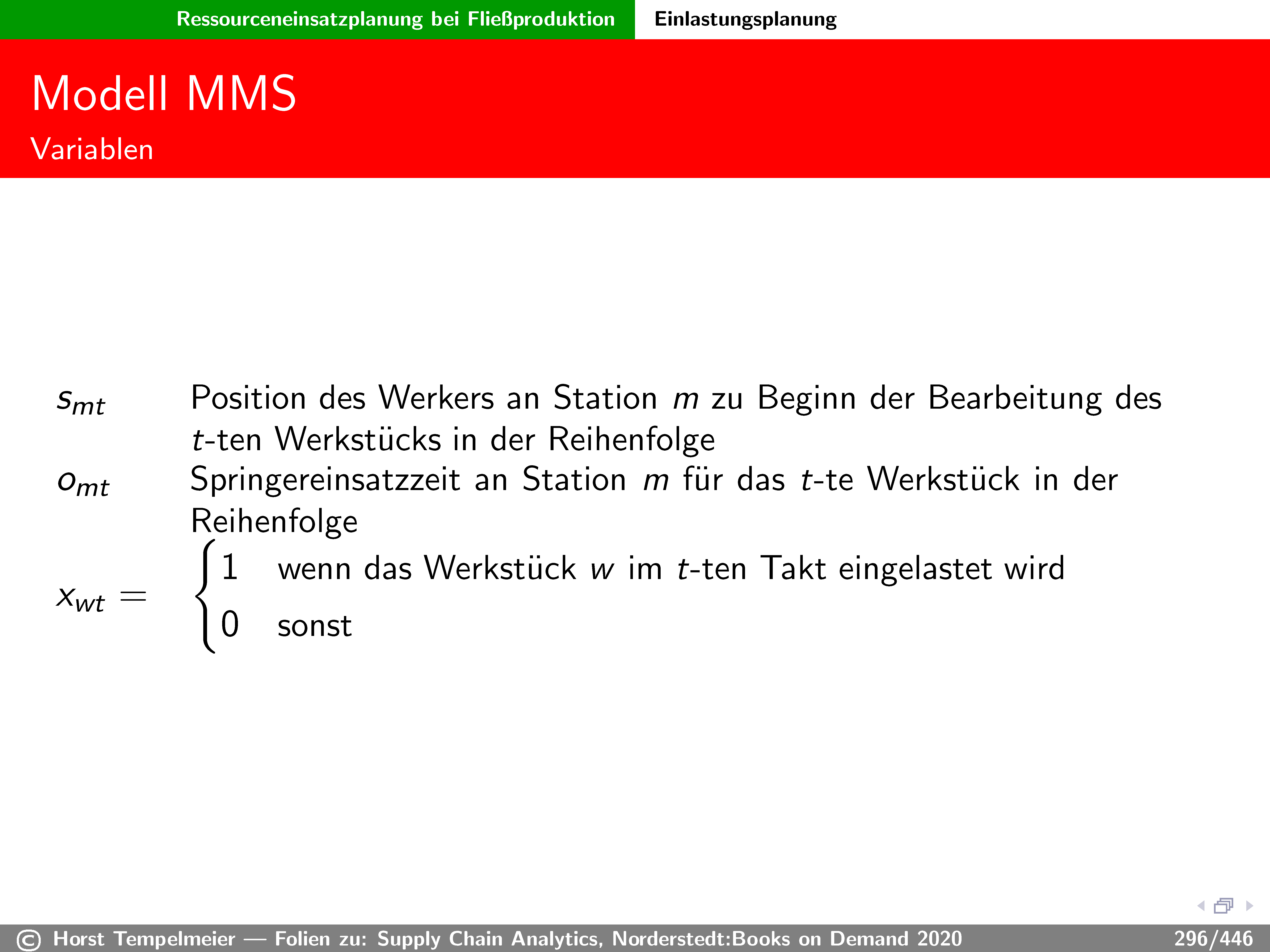 Ressourceneinsatzplanung bei Fließproduktion Einlastungsplanung

Modell MMS
Variablen

$s_{mt}$ Position des Werkers an Station $m$ zu Beginn der Bearbeitung des $t$-ten Werkstücks in der Reihenfolge

$o_{mt}$ Springereinsatzzeit an Station $m$ für das $t$-te Werkstück in der Reihenfolge

$x_{wt} = \begin{cases} 1 & \text{wenn das Werkstück } w \text{ im } t\text{-ten Takt eingelastet wird} \\ 0 & \text{sonst} \end{cases}$

© Horst Tempelmeier — Folien zu: Supply Chain Analytics, Norderstedt:Books on Demand 2020 296/446